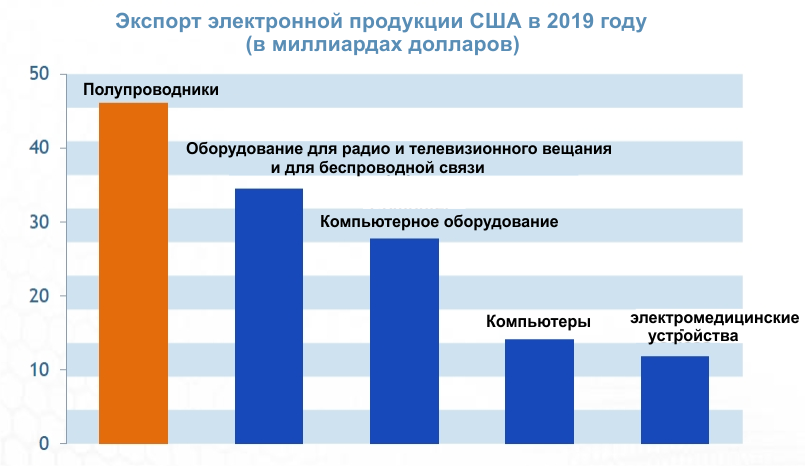 Экспорт электронной продукции США в 2019 году
(в миллиардах долларов)

50
40
30
20
10
0

Полупроводники

Оборудование для радио и телевизионного вещания и для беспроводной связи

Компьютерное оборудование

Компьютеры

электромедицинские устройства